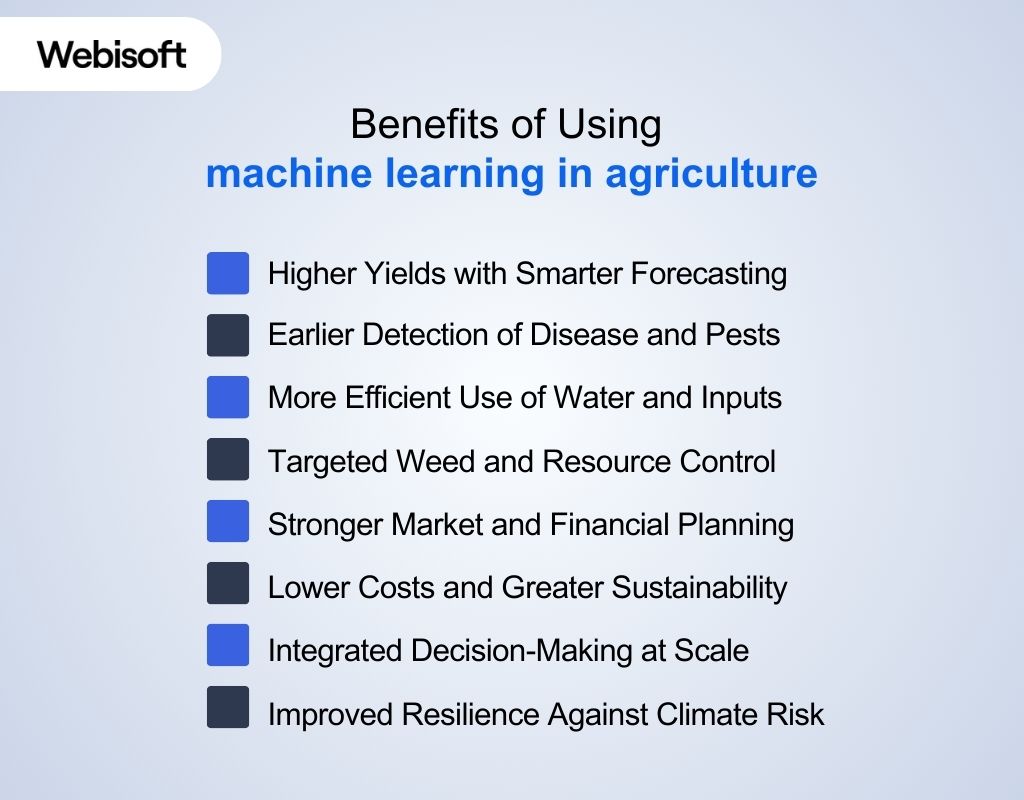 Webisoft

Benefits of Using
machine learning in agriculture

Higher Yields with Smarter Forecasting
Earlier Detection of Disease and Pests
More Efficient Use of Water and Inputs
Targeted Weed and Resource Control
Stronger Market and Financial Planning
Lower Costs and Greater Sustainability
Integrated Decision-Making at Scale
Improved Resilience Against Climate Risk